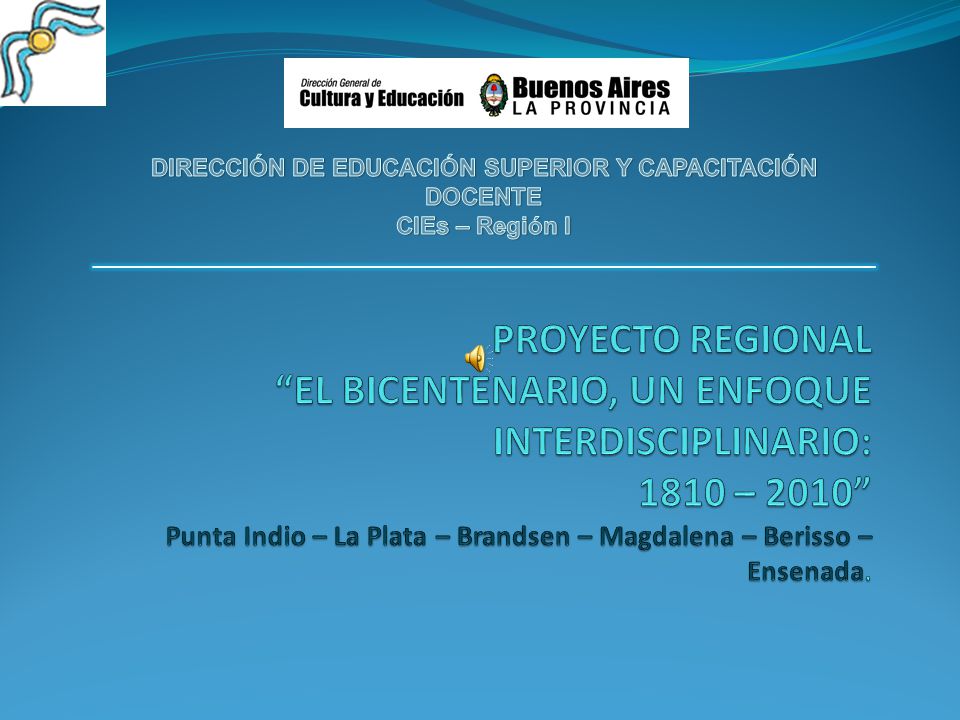 Dirección General de
Cultura y Educación

Buenos Aires
LA PROVINCIA

DIRECCIÓN DE EDUCACIÓN SUPERIOR Y CAPACITACIÓN DOCENTE
CIEs – Región I

PROYECTO REGIONAL
“EL BICENTENARIO, UN ENFOQUE INTERDISCIPLINARIO:
1810 – 2010”
Punta Indio – La Plata – Brandsen – Magdalena – Berisso – Ensenada.